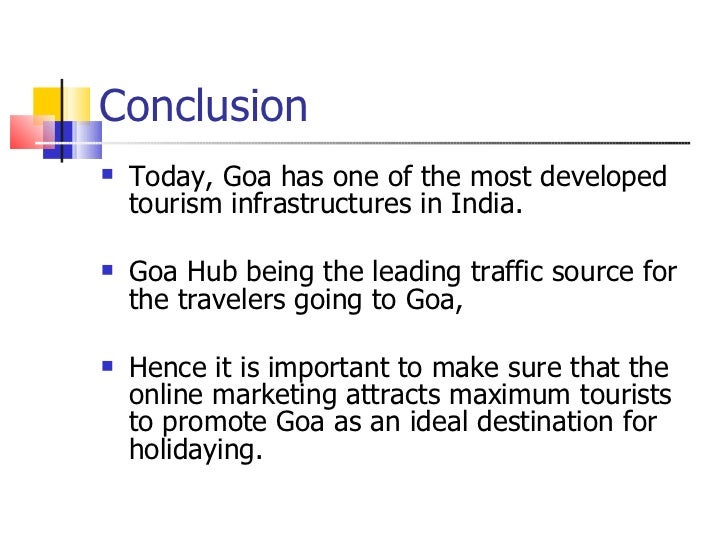 Conclusion

- Today, Goa has one of the most developed tourism infrastructures in India.

- Goa Hub being the leading traffic source for the travelers going to Goa,

- Hence it is important to make sure that the online marketing attracts maximum tourists to promote Goa as an ideal destination for holidaying.